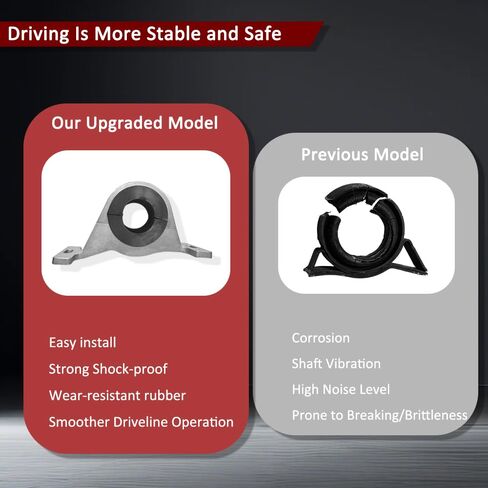 Driving Is More Stable and Safe

Our Upgraded Model

Easy install
Strong Shock-proof
Wear-resistant rubber
Smoother Driveline Operation

Previous Model

Corrosion
Shaft Vibration
High Noise Level
Prone to Breaking/Brittleness